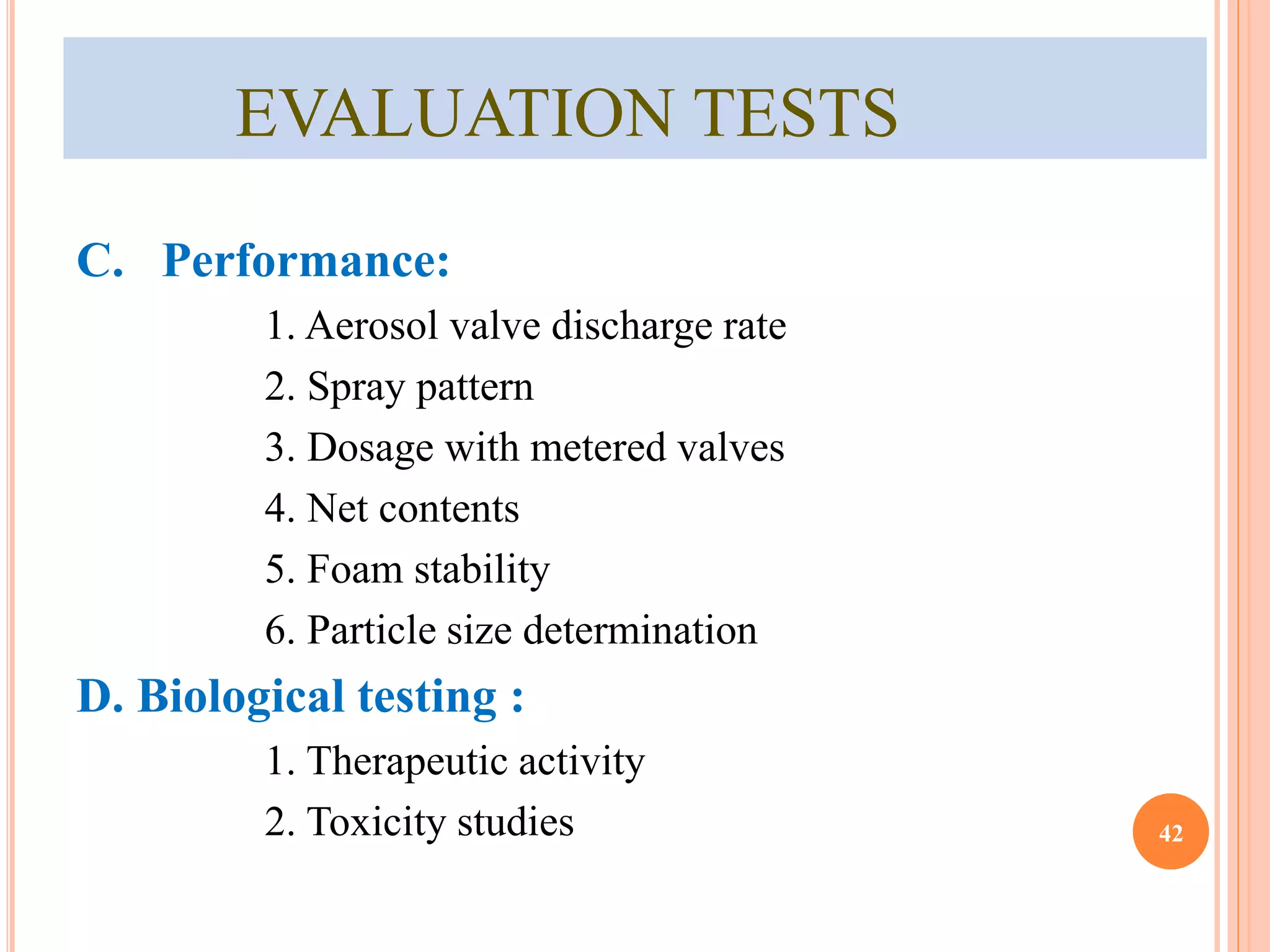 EVALUATION TESTS

C. Performance:

1. Aerosol valve discharge rate
2. Spray pattern
3. Dosage with metered valves
4. Net contents
5. Foam stability
6. Particle size determination

D. Biological testing :

1. Therapeutic activity
2. Toxicity studies

42